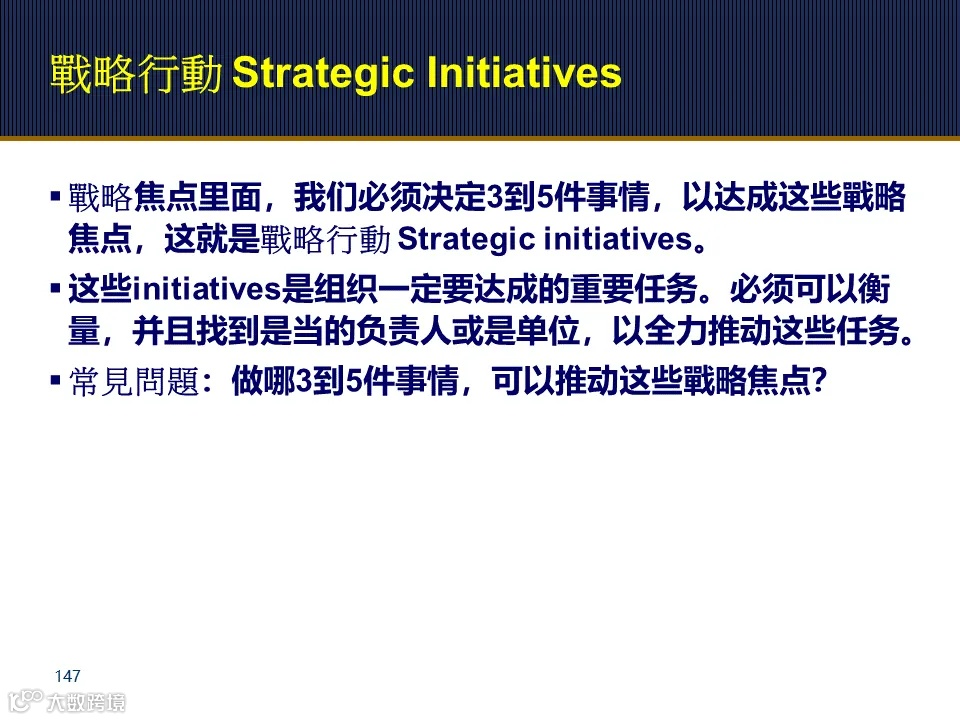 戰略行動 Strategic Initiatives

▪ 戰略焦点里面，我们必须决定3到5件事情，以达成这些戰略焦点，这就是戰略行動 Strategic initiatives。

▪ 这些initiatives是组织一定要达成的重要任务。必须可以衡量，并且找到是当的负责人或是单位，以全力推动这些任务。

▪ 常見問題：做哪3到5件事情，可以推动这些戰略焦点?

147

大数跨境